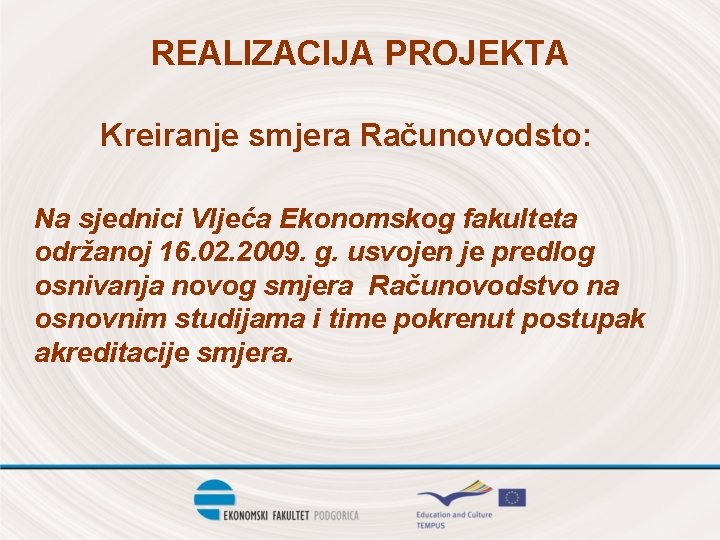 REALIZACIJA PROJEKTA

Kreiranje smjera Računovodsto:

Na sjednici Vljeća Ekonomskog fakulteta održanoj 16.02.2009. g. usvojen je predlog osnivanja novog smjera Računovodstvo na osnovnim studijama i time pokrenut postupak akreditacije smjera.

EKONOMSKI FAKULTET PODGORICA

Education and Culture
TEMPUS